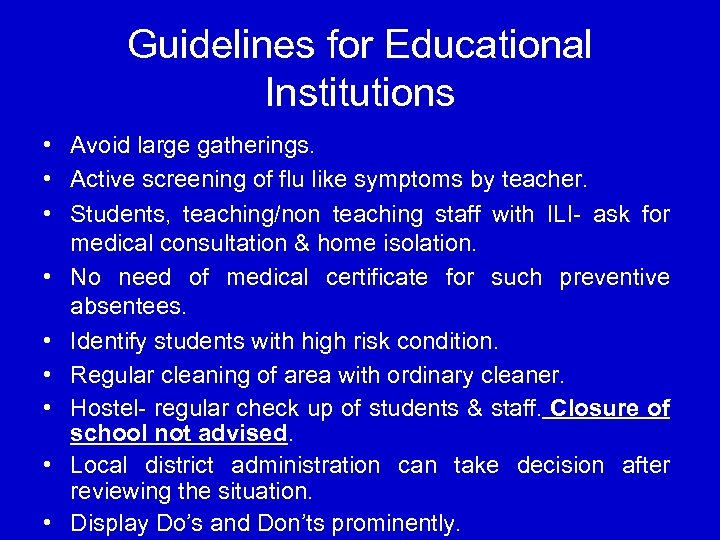 Guidelines for Educational Institutions

• Avoid large gatherings.
• Active screening of flu like symptoms by teacher.
• Students, teaching/non teaching staff with ILI- ask for medical consultation & home isolation.
• No need of medical certificate for such preventive absentees.
• Identify students with high risk condition.
• Regular cleaning of area with ordinary cleaner.
• Hostel- regular check up of students & staff. Closure of school not advised.
• Local district administration can take decision after reviewing the situation.
• Display Do's and Don'ts prominently.